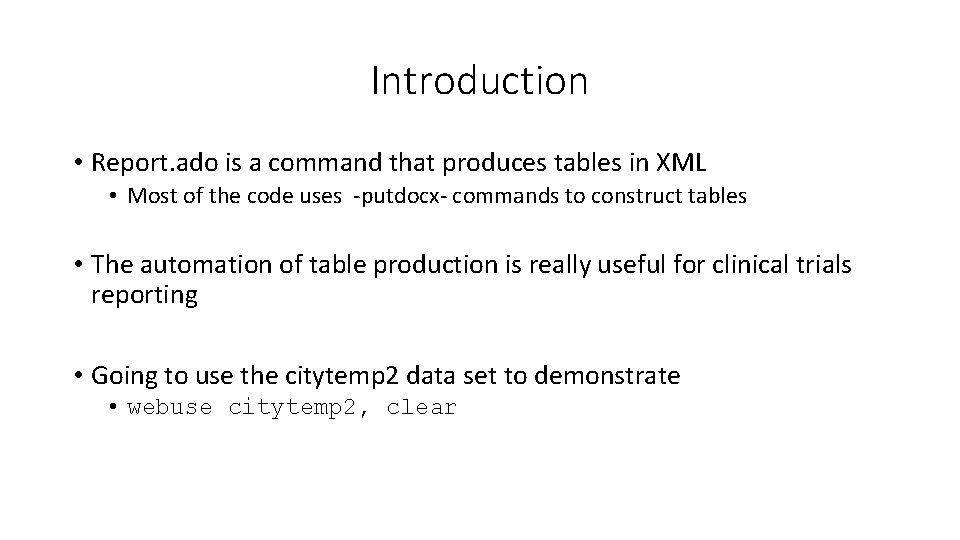 Introduction

• Report.ado is a command that produces tables in XML
  • Most of the code uses -putdocx- commands to construct tables

• The automation of table production is really useful for clinical trials reporting

• Going to use the citytemp2 data set to demonstrate
  • webuse citytemp2, clear